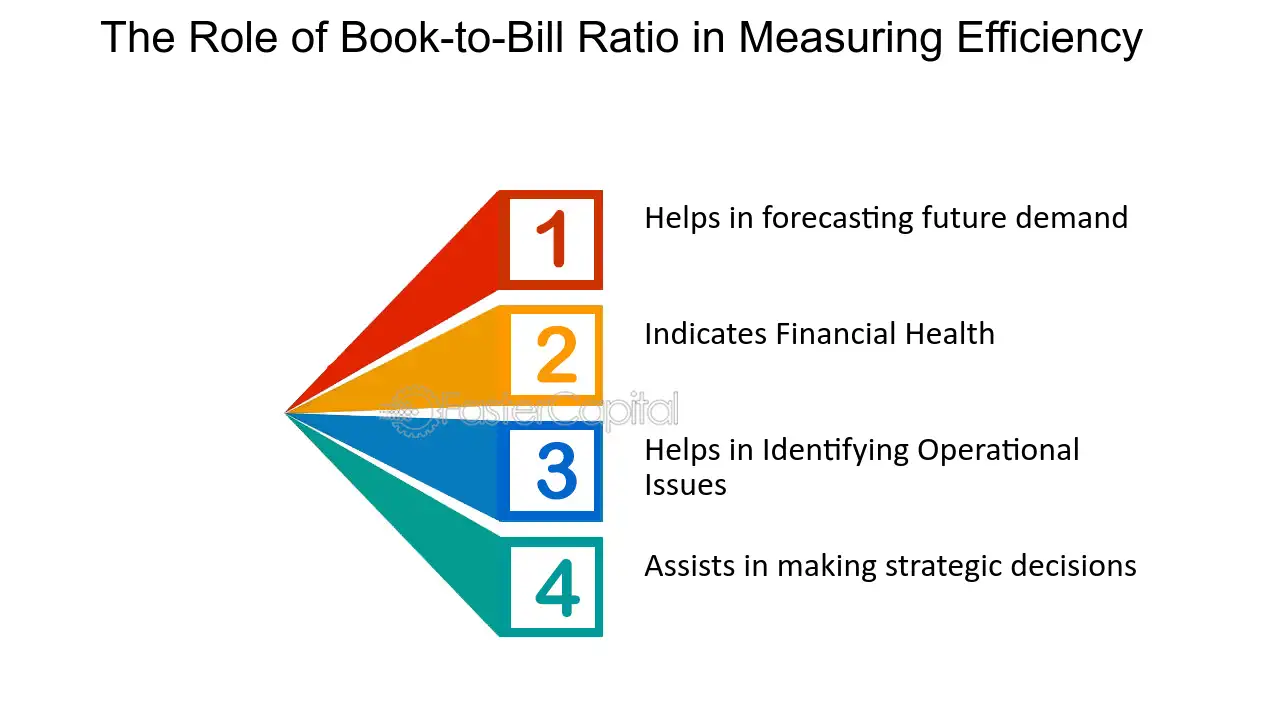 The Role of Book-to-Bill Ratio in Measuring Efficiency

1

Helps in forecasting future demand

2

Indicates Financial Health

3

Helps in Identifying Operational Issues

4

Assists in making strategic decisions

FasterCapital